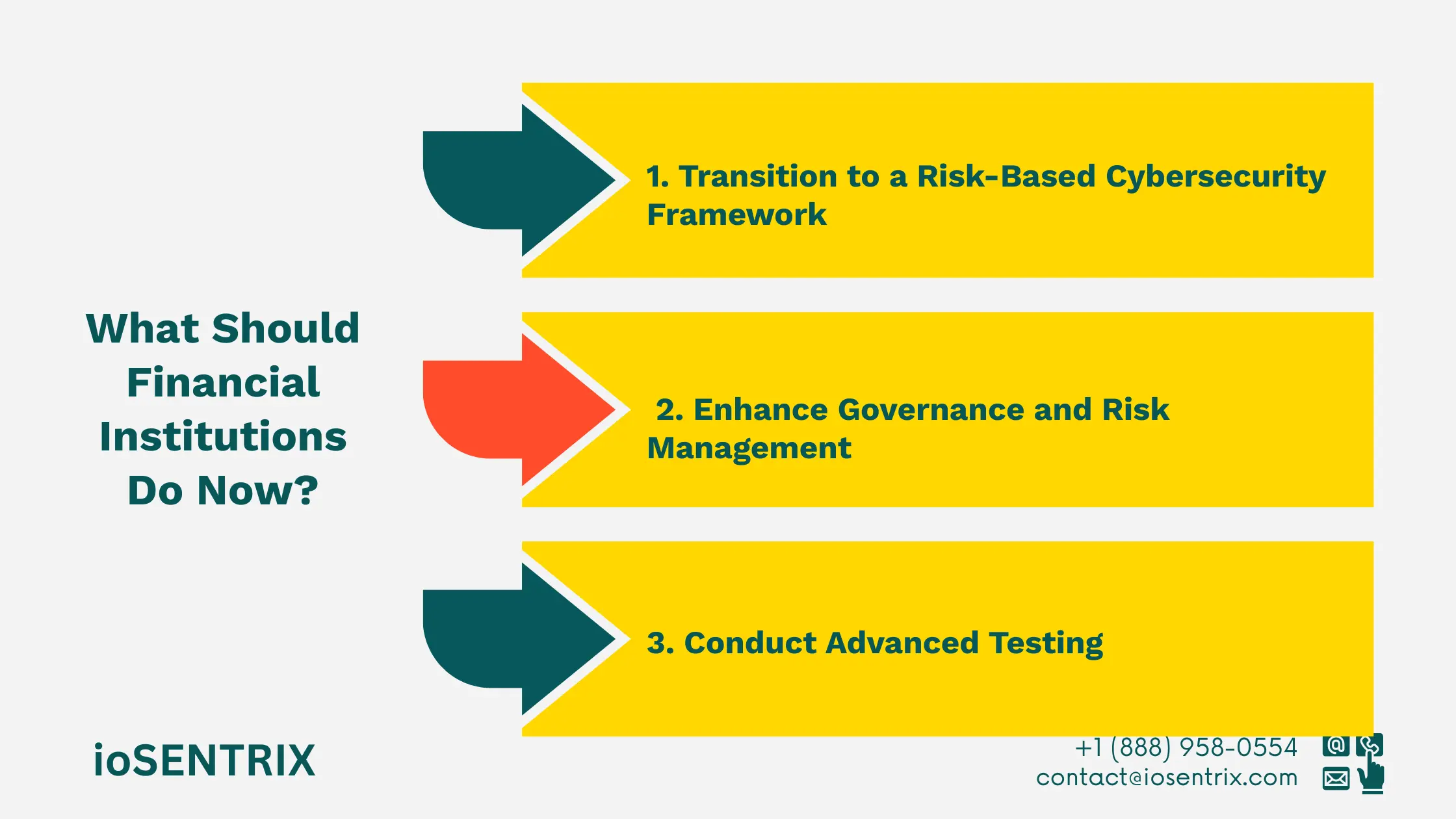 What Should Financial Institutions Do Now?

1. Transition to a Risk-Based Cybersecurity Framework

2. Enhance Governance and Risk Management

3. Conduct Advanced Testing

ioSENTRIX

+1 (888) 958-0554
contact@iosentrix.com